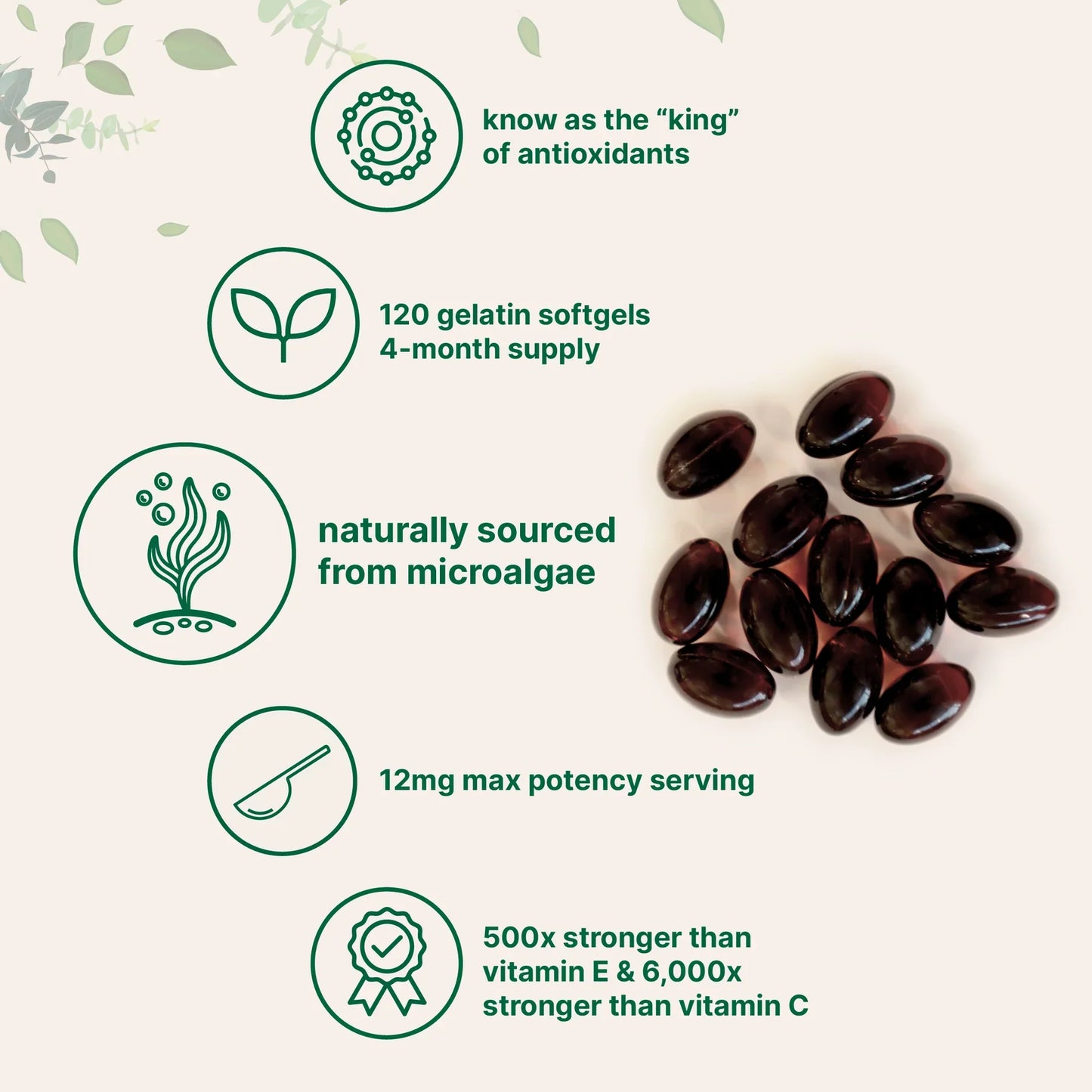 know as the “king” of antioxidants

120 gelatin softgels
4-month supply

naturally sourced from microalgae

12mg max potency serving

500x stronger than vitamin E & 6,000x stronger than vitamin C